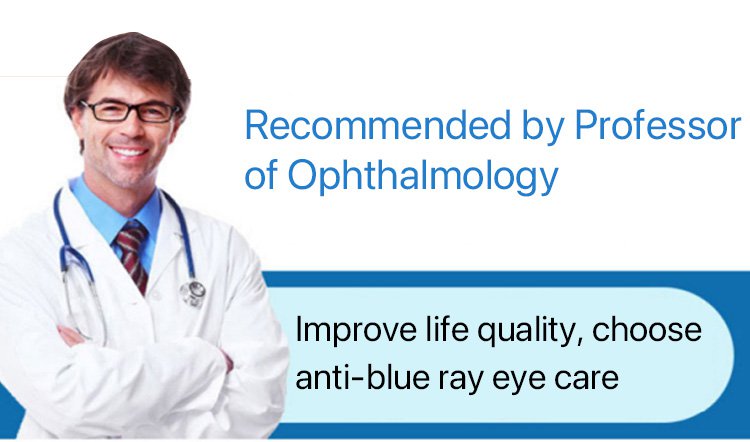 Recommended by Professor of Ophthalmology

Improve life quality, choose anti-blue ray eye care